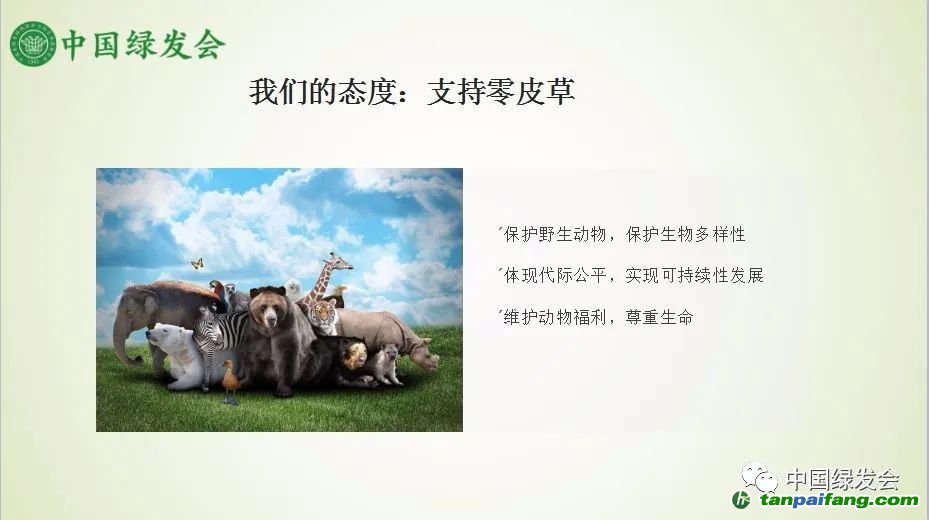 中国绿发会

我们的态度：支持零皮草

´保护野生动物，保护生物多样性

´体现代际公平，实现可持续性发展

´维护动物福利，尊重生命

中国绿发会

tanpaifang.com